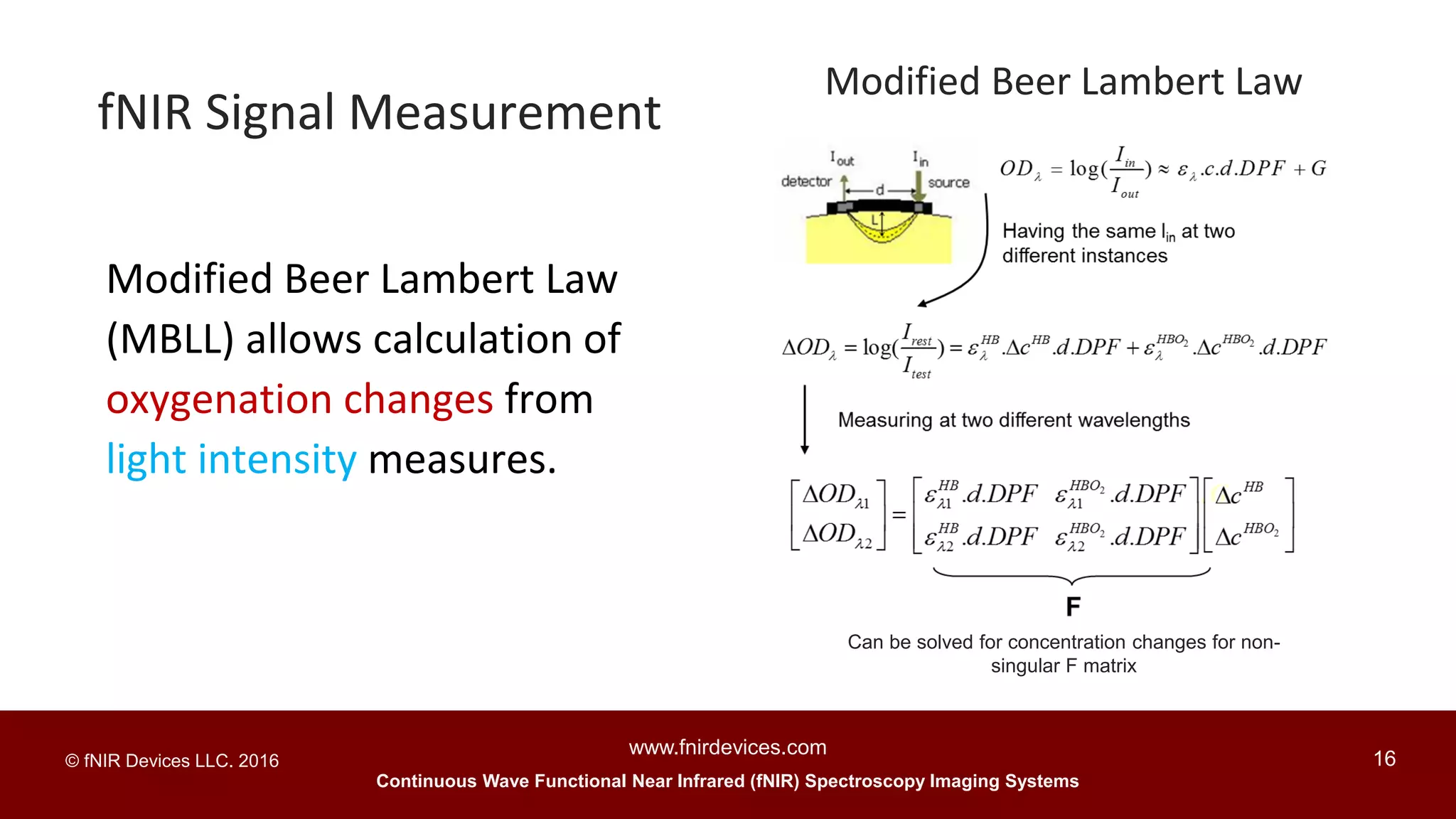 fNIR Signal Measurement

Modified Beer Lambert Law (MBLL) allows calculation of oxygenation changes from light intensity measures.

Modified Beer Lambert Law

$I_{out}$ $I_{in}$
detector d source
L

$OD_{\lambda} = \log(\frac{I_{in}}{I_{out}}) \approx \varepsilon_{\lambda}.c.d.DPF + G$

Having the same $I_{in}$ at two different instances

$\Delta OD_{\lambda} = \log(\frac{I_{rest}}{I_{test}}) = \varepsilon_{\lambda}^{HB}.\Delta c^{HB}.d.DPF + \varepsilon_{\lambda}^{HBO_2}.\Delta c^{HBO_2}.d.DPF$

Measuring at two different wavelengths

$\begin{bmatrix} \Delta OD_{\lambda 1} \\ \Delta OD_{\lambda 2} \end{bmatrix} = \begin{bmatrix} \varepsilon_{\lambda 1}^{HB}.d.DPF & \varepsilon_{\lambda 1}^{HBO_2}.d.DPF \\ \varepsilon_{\lambda 2}^{HB}.d.DPF & \varepsilon_{\lambda 2}^{HBO_2}.d.DPF \end{bmatrix} \begin{bmatrix} \Delta c^{HB} \\ \Delta c^{HBO_2} \end{bmatrix}$

F

Can be solved for concentration changes for non-singular F matrix

© fNIR Devices LLC. 2016
www.fnirdevices.com
Continuous Wave Functional Near Infrared (fNIR) Spectroscopy Imaging Systems
16